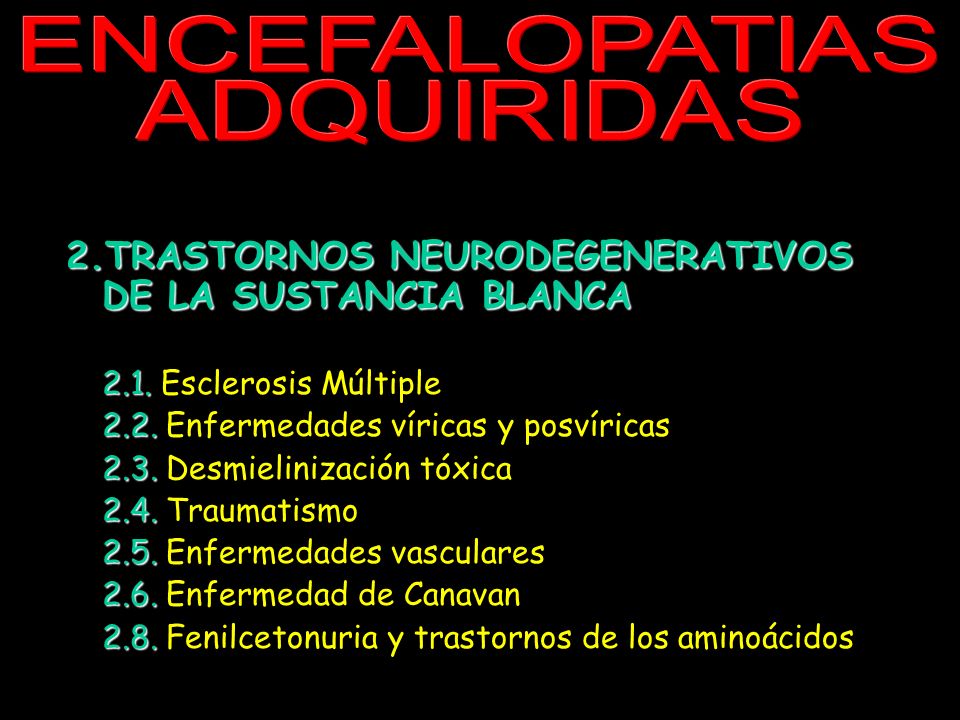 ENCEFALOPATIAS ADQUIRIDAS

2.TRASTORNOS NEURODEGENERATIVOS DE LA SUSTANCIA BLANCA

2.1. Esclerosis Múltiple
2.2. Enfermedades víricas y posvíricas
2.3. Desmielinización tóxica
2.4. Traumatismo
2.5. Enfermedades vasculares
2.6. Enfermedad de Canavan
2.8. Fenilcetonuria y trastornos de los aminoácidos